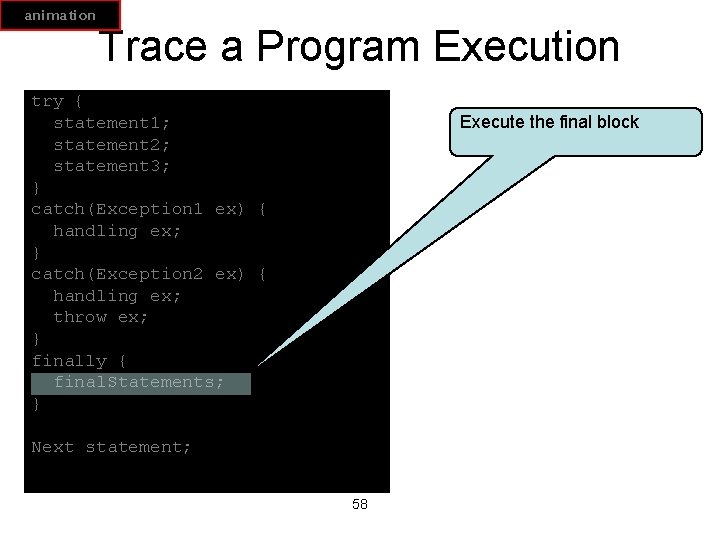 animation

Trace a Program Execution

try {
  statement1;
  statement2;
  statement3;
}
catch(Exception1 ex) {
  handling ex;
}
catch(Exception2 ex) {
  handling ex;
  throw ex;
}
finally {
  finalStatements;
}

Next statement;

Execute the final block

58